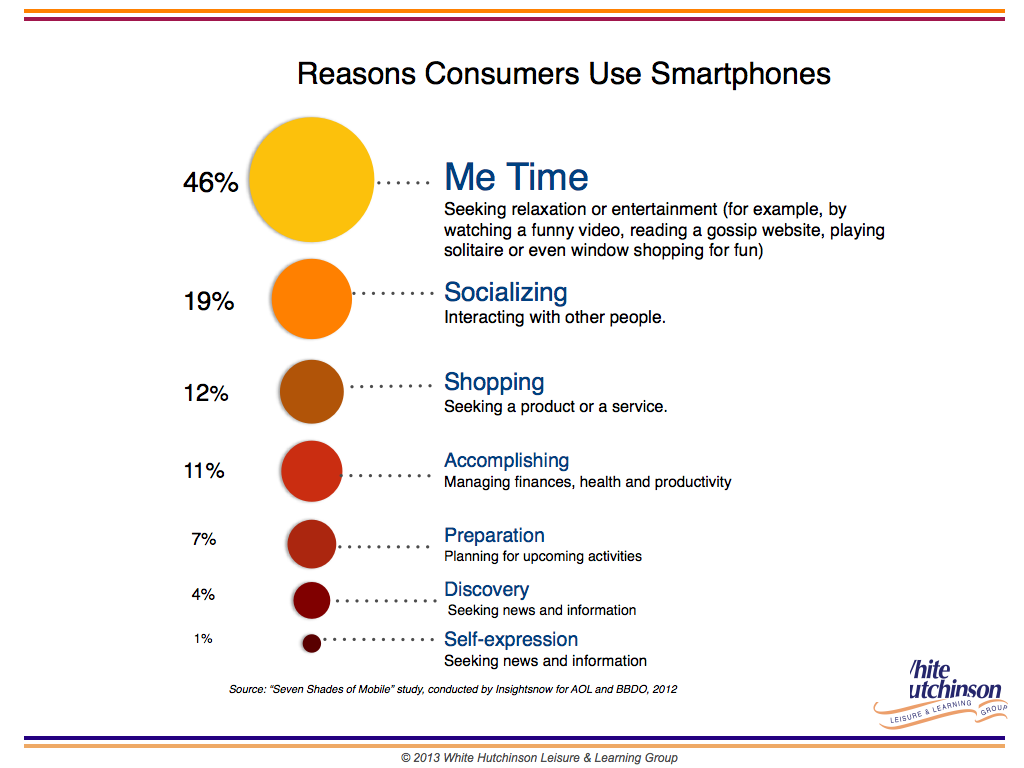 Reasons Consumers Use Smartphones

46%

Me Time

Seeking relaxation or entertainment (for example, by watching a funny video, reading a gossip website, playing solitaire or even window shopping for fun)

19%

Socializing

Interacting with other people.

12%

Shopping

Seeking a product or a service.

11%

Accomplishing

Managing finances, health and productivity

7%

Preparation

Planning for upcoming activities

4%

Discovery

Seeking news and information

1%

Self-expression

Seeking news and information

Source: "Seven Shades of Mobile" study, conducted by Insightsnow for AOL and BBDO, 2012

/hite utchinson LEISURE & LEARNING GROUP

© 2013 White Hutchinson Leisure & Learning Group